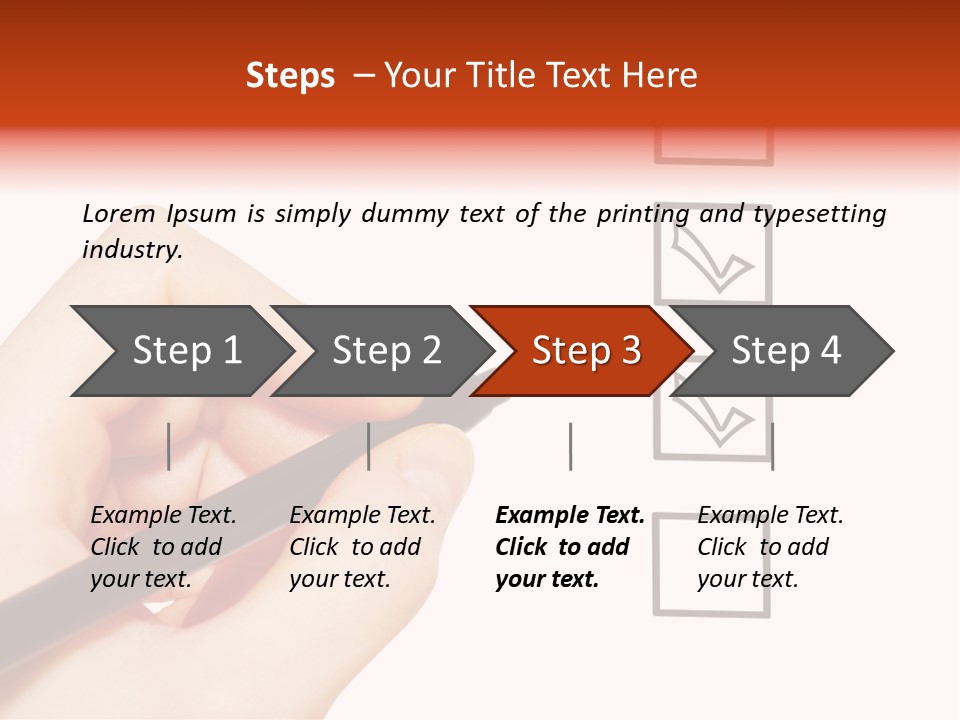 Steps – Your Title Text Here

Lorem Ipsum is simply dummy text of the printing and typesetting industry.

Step 1

Step 2

Step 3

Step 4

Example Text. Click to add your text.

Example Text. Click to add your text.

Example Text. Click to add your text.

Example Text. Click to add your text.